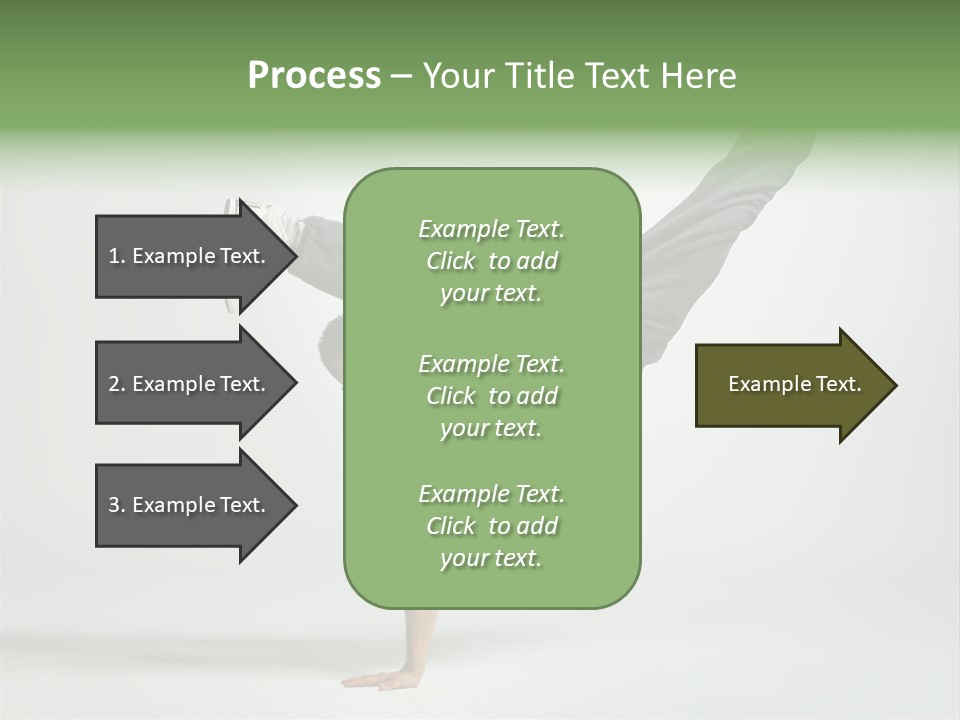 Process – Your Title Text Here

1. Example Text.

2. Example Text.

3. Example Text.

Example Text. Click to add your text.

Example Text. Click to add your text.

Example Text. Click to add your text.

Example Text.